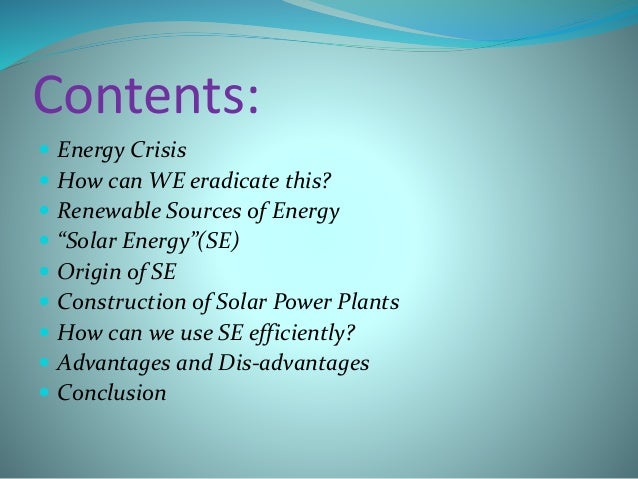 Contents:

- Energy Crisis
- How can WE eradicate this?
- Renewable Sources of Energy
- “Solar Energy”(SE)
- Origin of SE
- Construction of Solar Power Plants
- How can we use SE efficiently?
- Advantages and Dis-advantages
- Conclusion